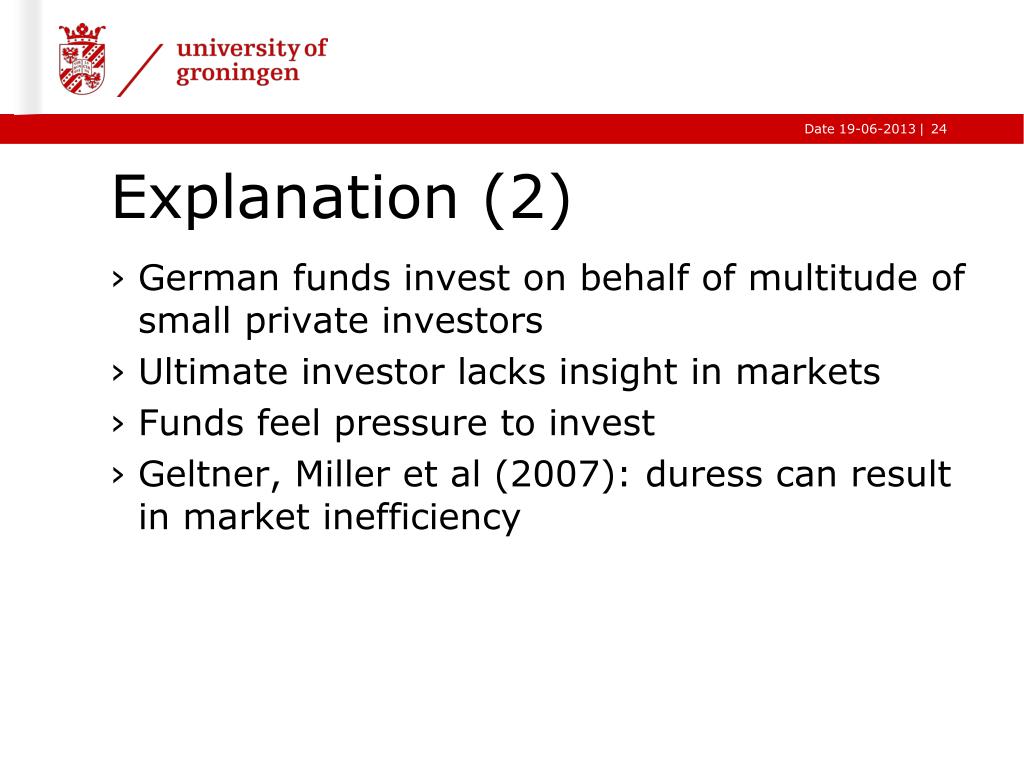 university of groningen

Date 19-06-2013 | 24

Explanation (2)

› German funds invest on behalf of multitude of small private investors
› Ultimate investor lacks insight in markets
› Funds feel pressure to invest
› Geltner, Miller et al (2007): duress can result in market inefficiency